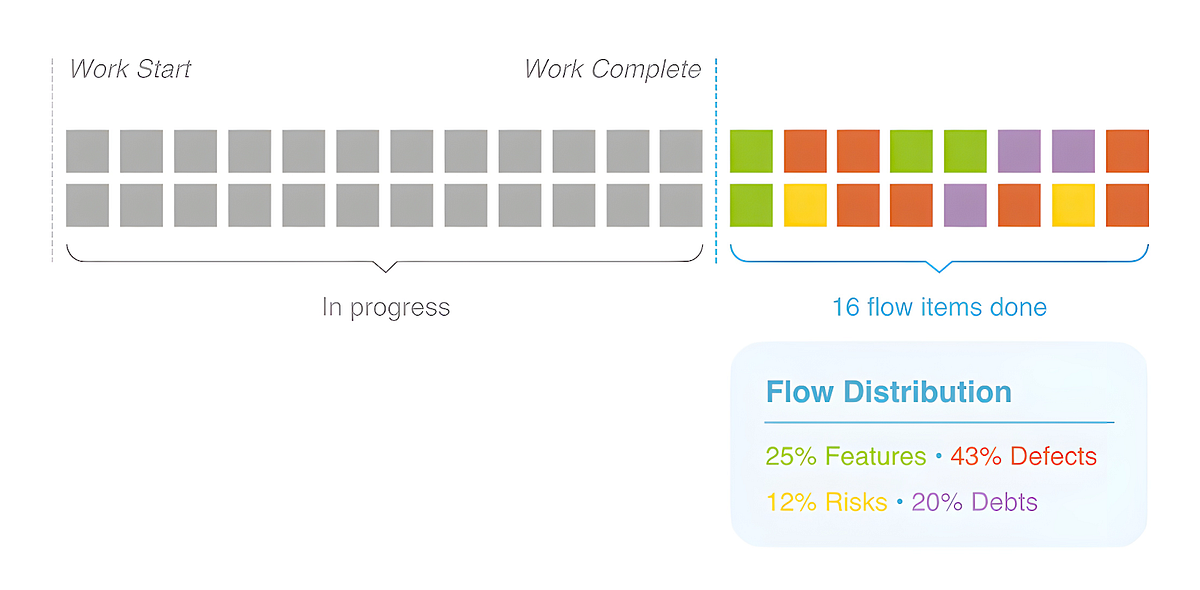 Work Start

Work Complete

In progress

16 flow items done

Flow Distribution

25% Features • 43% Defects

12% Risks • 20% Debts